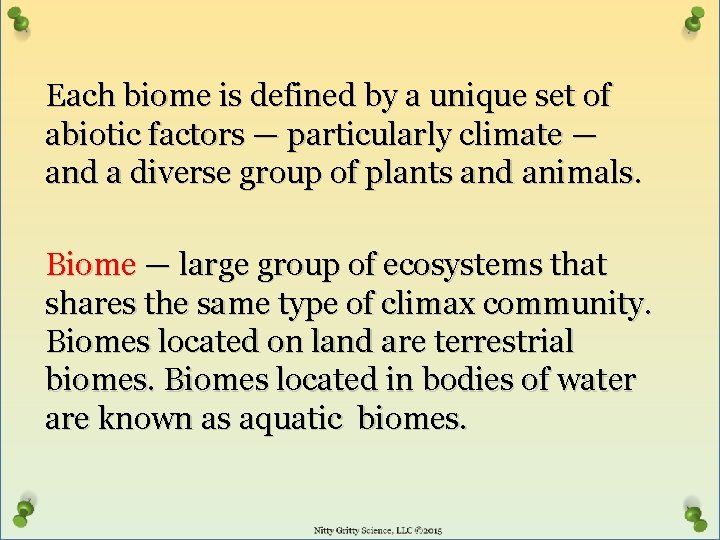 Each biome is defined by a unique set of abiotic factors — particularly climate — and a diverse group of plants and animals.

Biome — large group of ecosystems that shares the same type of climax community. Biomes located on land are terrestrial biomes. Biomes located in bodies of water are known as aquatic biomes.

Nitty Gritty Science, LLC ©2015